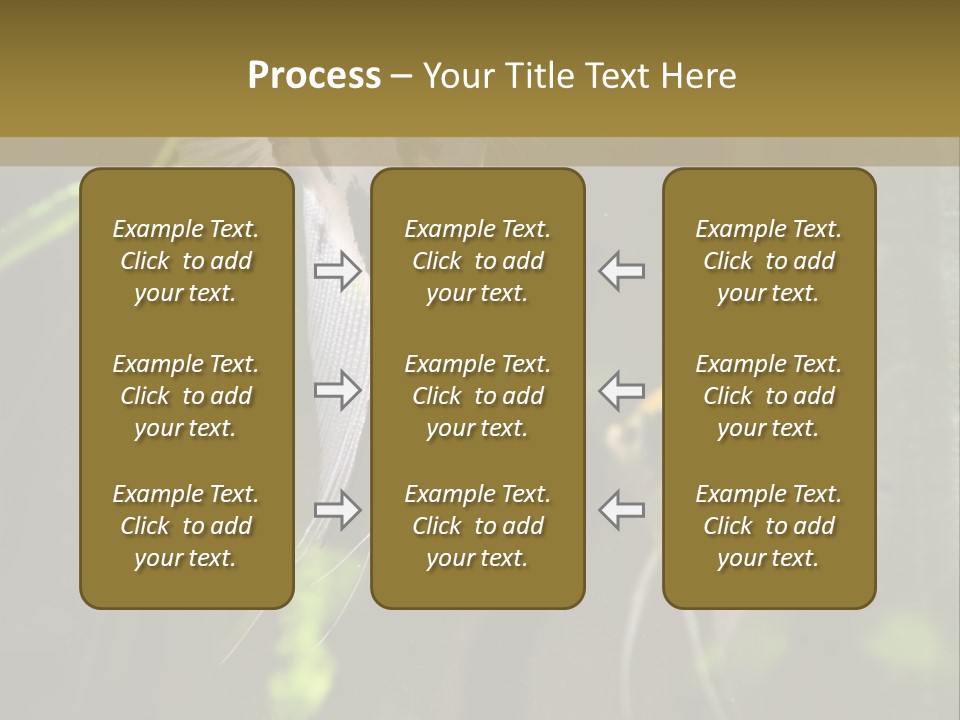 Process – Your Title Text Here

Example Text. Click to add your text.

Example Text. Click to add your text.

Example Text. Click to add your text.

Example Text. Click to add your text.

Example Text. Click to add your text.

Example Text. Click to add your text.

Example Text. Click to add your text.

Example Text. Click to add your text.

Example Text. Click to add your text.